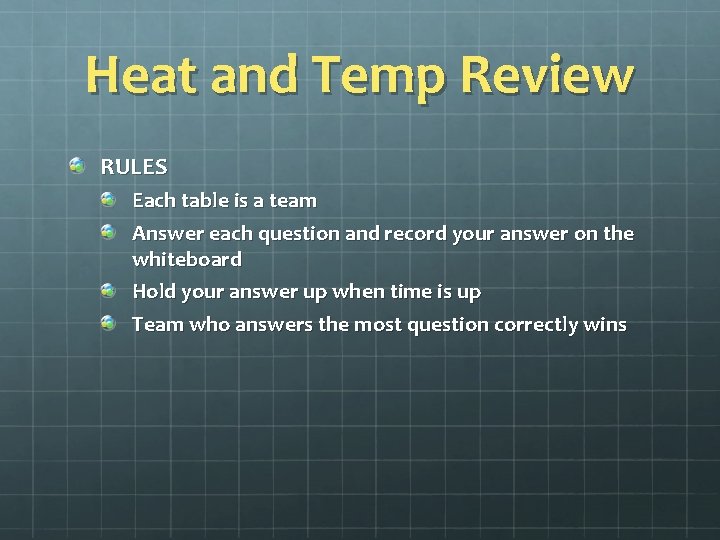 Heat and Temp Review

RULES

Each table is a team

Answer each question and record your answer on the whiteboard

Hold your answer up when time is up

Team who answers the most question correctly wins